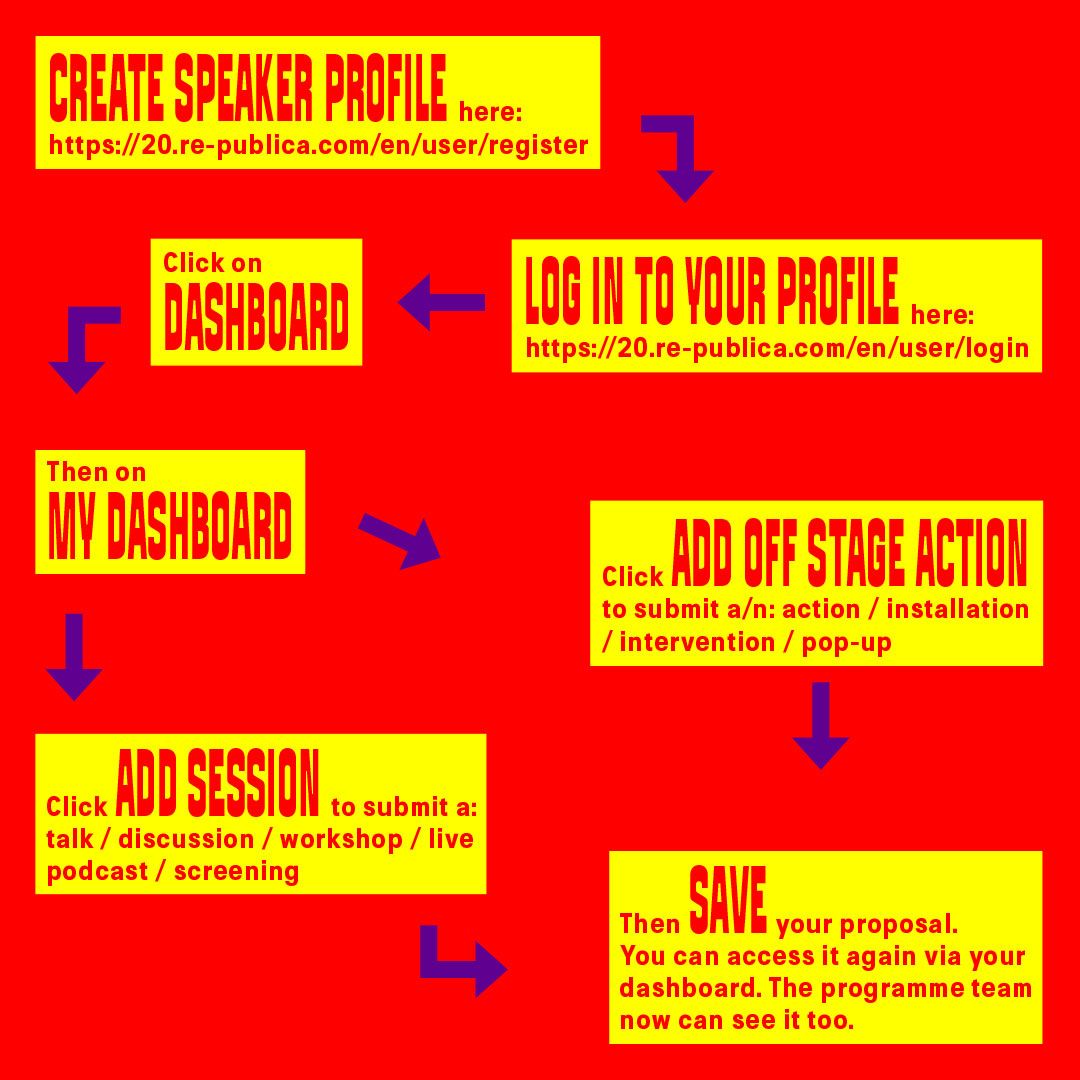 CREATE SPEAKER PROFILE here:
https://20.re-publica.com/en/user/register

LOG IN TO YOUR PROFILE here:
https://20.re-publica.com/en/user/login

Click on
DASHBOARD

Then on
MY DASHBOARD

Click ADD OFF STAGE ACTION to submit a/n: action / installation / intervention / pop-up

Click ADD SESSION to submit a: talk / discussion / workshop / live podcast / screening

Then SAVE your proposal. You can access it again via your dashboard. The programme team now can see it too.